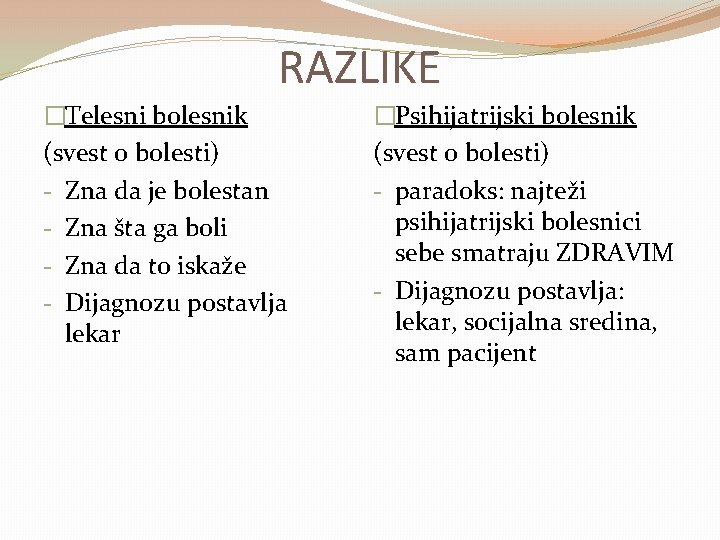 RAZLIKE

Telesni bolesnik
(svest o bolesti)
- Zna da je bolestan
- Zna šta ga boli
- Zna da to iskaže
- Dijagnozu postavlja lekar

Psihijatrijski bolesnik
(svest o bolesti)
- paradoks: najteži psihijatrijski bolesnici sebe smatraju ZDRAVIM
- Dijagnozu postavlja: lekar, socijalna sredina, sam pacijent